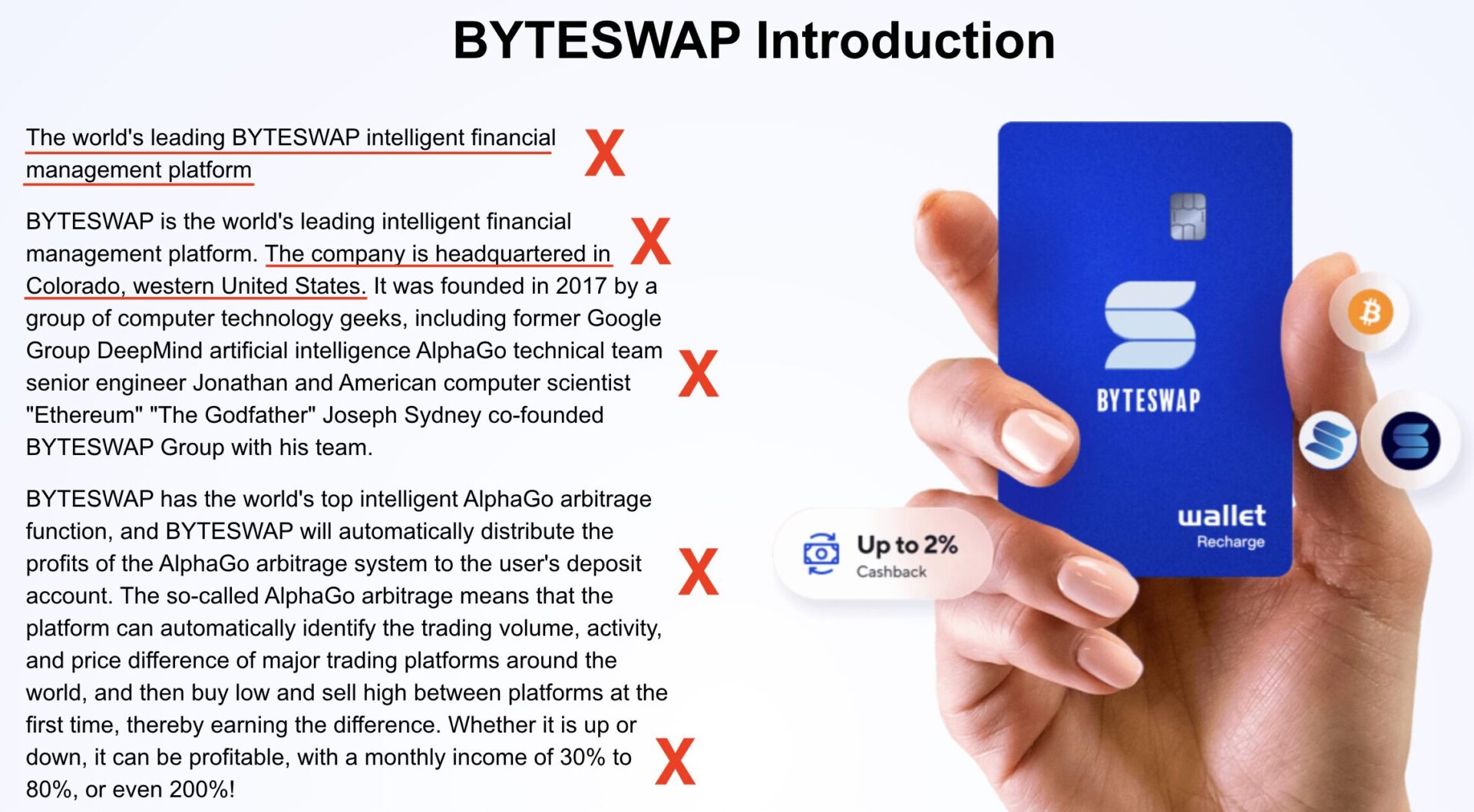 BYTESWAP Introduction

The world's leading BYTESWAP intelligent financial management platform X

BYTESWAP is the world's leading intelligent financial management platform. The company is headquartered in Colorado, western United States. X It was founded in 2017 by a group of computer technology geeks, including former Google Group DeepMind artificial intelligence AlphaGo technical team senior engineer Jonathan and American computer scientist "Ethereum" "The Godfather" Joseph Sydney co-founded BYTESWAP Group with his team. X

BYTESWAP has the world's top intelligent AlphaGo arbitrage function, and BYTESWAP will automatically distribute the profits of the AlphaGo arbitrage system to the user's deposit account. X The so-called AlphaGo arbitrage means that the platform can automatically identify the trading volume, activity, and price difference of major trading platforms around the world, and then buy low and sell high between platforms at the first time, thereby earning the difference. Whether it is up or down, it can be profitable, with a monthly income of 30% to 80%, or even 200%! X

BYTESWAP

wallet
Recharge

Up to 2%
Cashback